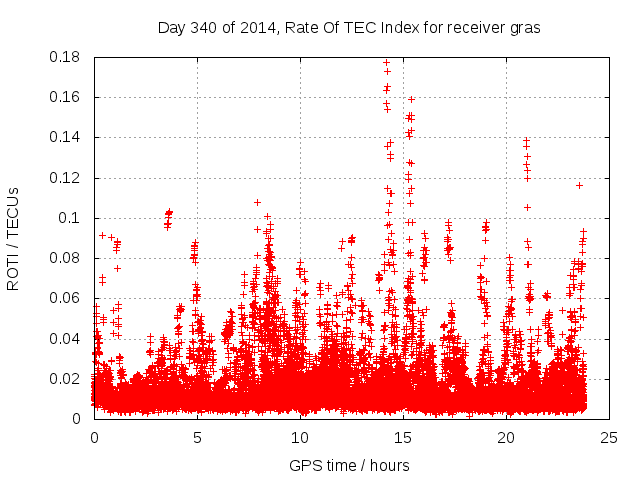 Day 340 of 2014, Rate Of TEC Index for receiver gras

ROTI / TECUs

0.18
0.16
0.14
0.12
0.1
0.08
0.06
0.04
0.02
0

0
5
10
15
20
25

GPS time / hours